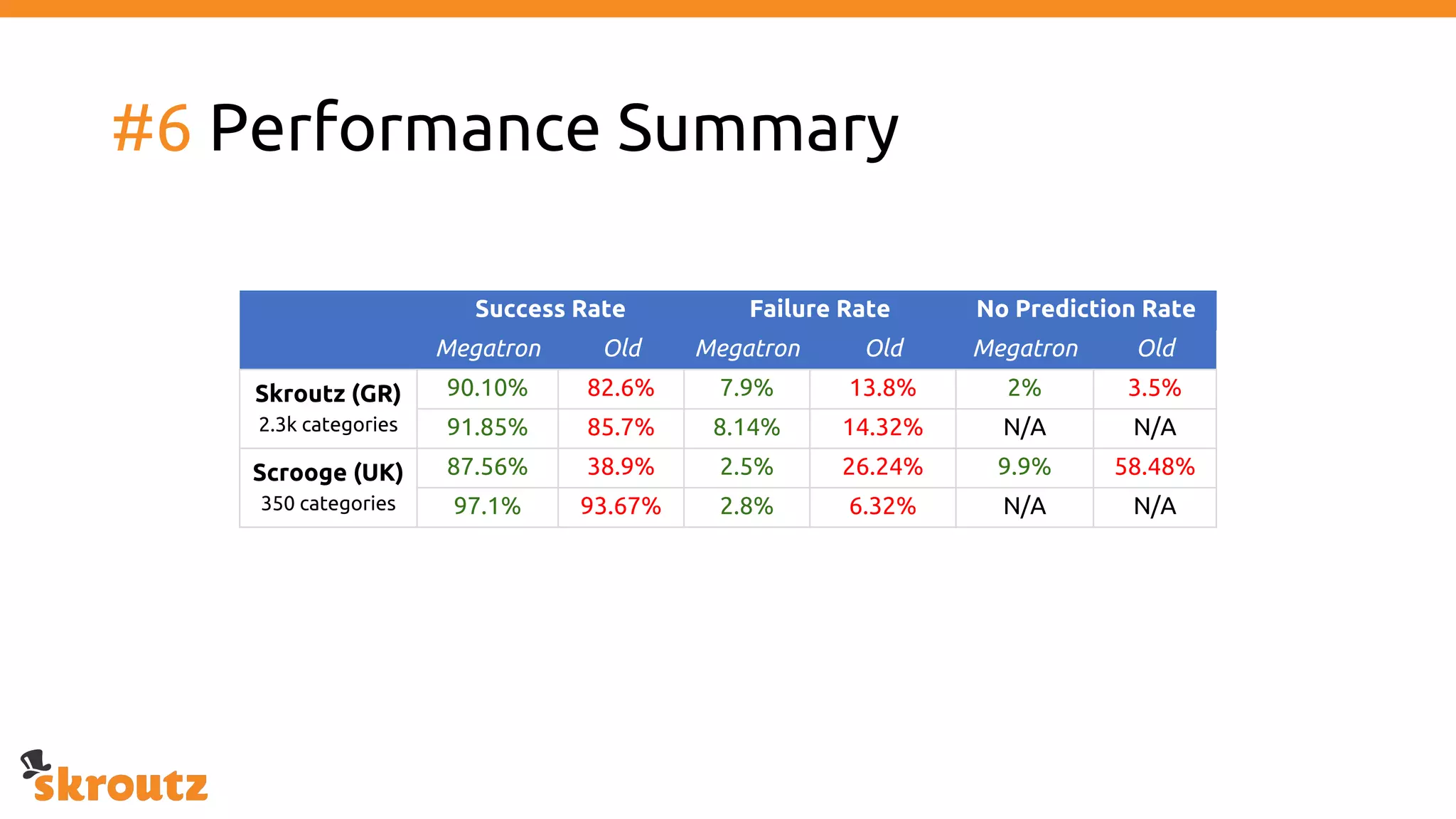 #6 Performance Summary

| | Success Rate | | Failure Rate | | No Prediction Rate | |
|---|---|---|---|---|---|---|
| | Megatron | Old | Megatron | Old | Megatron | Old |
| Skroutz (GR) 2.3k categories | 90.10% | 82.6% | 7.9% | 13.8% | 2% | 3.5% |
| | 91.85% | 85.7% | 8.14% | 14.32% | N/A | N/A |
| Scrooge (UK) 350 categories | 87.56% | 38.9% | 2.5% | 26.24% | 9.9% | 58.48% |
| | 97.1% | 93.67% | 2.8% | 6.32% | N/A | N/A |

skroutz